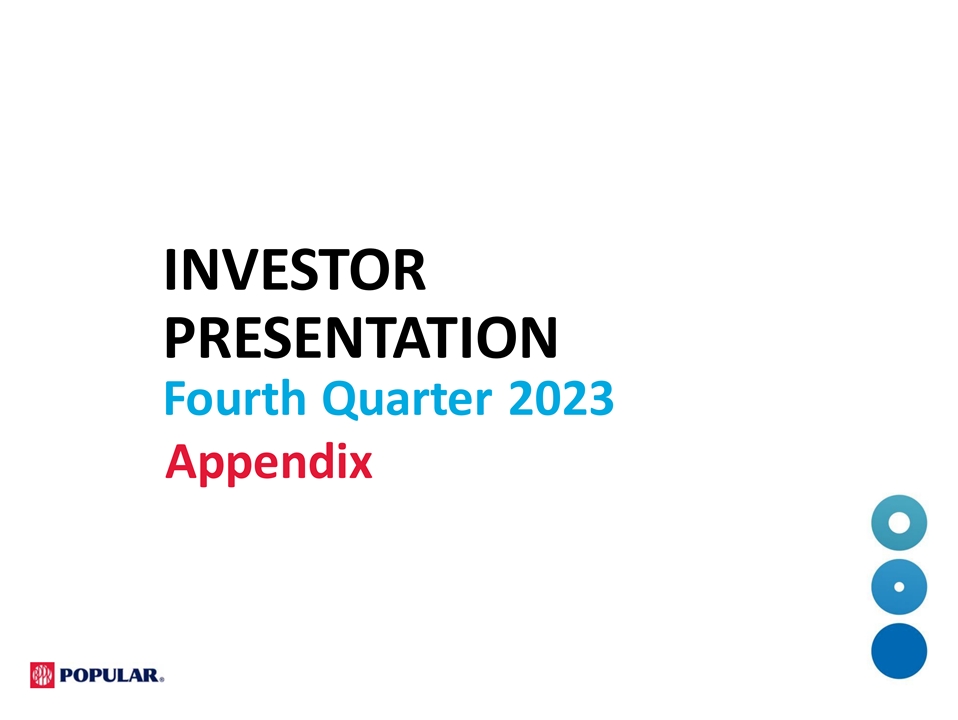 INVESTOR PRESENTATION
Fourth Quarter 2023
Appendix

POPULAR®